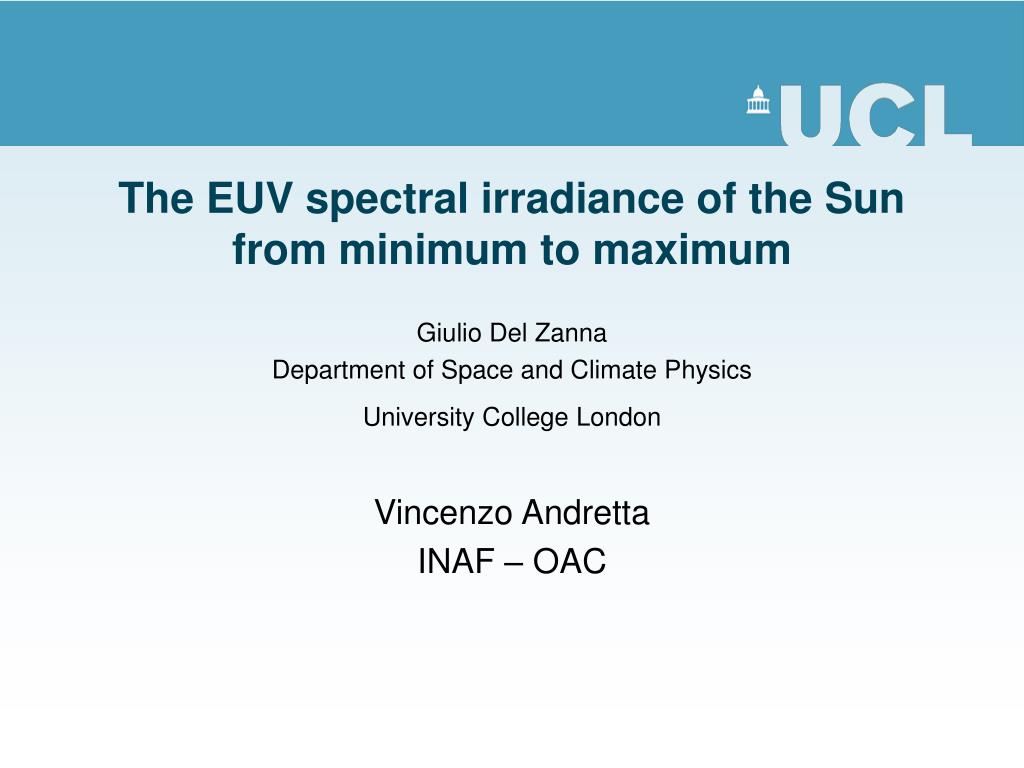 UCL

The EUV spectral irradiance of the Sun from minimum to maximum

Giulio Del Zanna
Department of Space and Climate Physics
University College London

Vincenzo Andretta
INAF – OAC